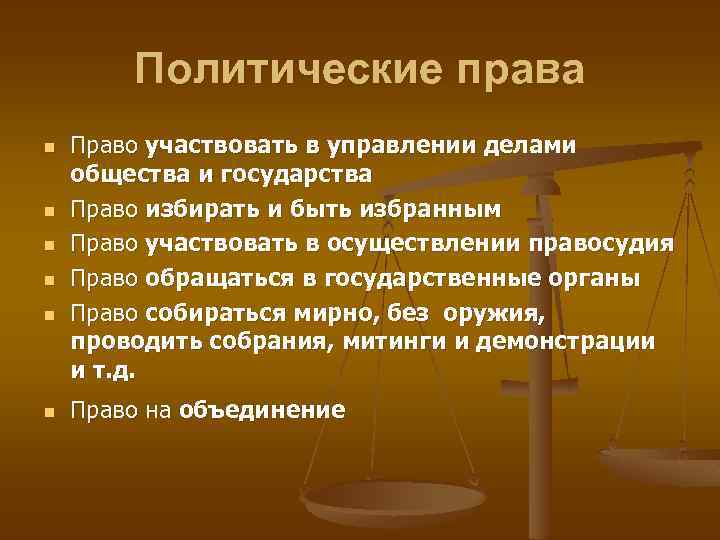 Политические права

- Право участвовать в управлении делами общества и государства
- Право избирать и быть избранным
- Право участвовать в осуществлении правосудия
- Право обращаться в государственные органы
- Право собираться мирно, без оружия, проводить собрания, митинги и демонстрации и т.д.
- Право на объединение